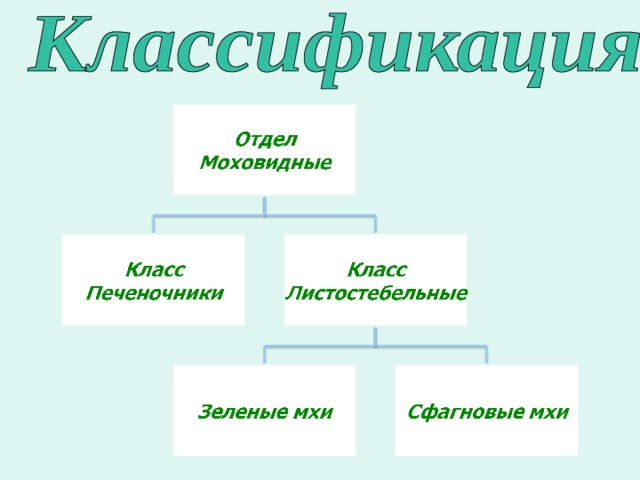 Классификация

Отдел Моховидные

Класс Печеночники

Класс Листостебельные

Зеленые мхи

Сфагновые мхи